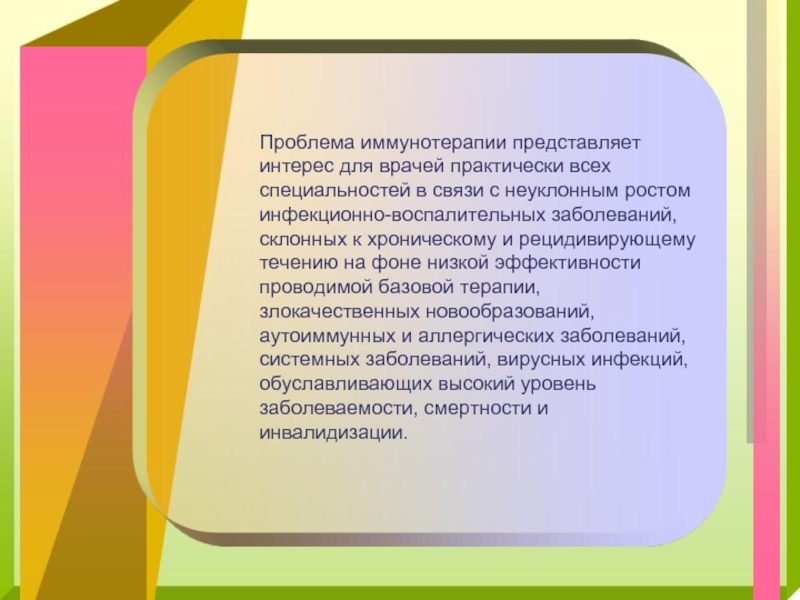 Проблема иммунотерапии представляет интерес для врачей практически всех специальностей в связи с неуклонным ростом инфекционно-воспалительных заболеваний, склонных к хроническому и рецидивирующему течению на фоне низкой эффективности проводимой базовой терапии, злокачественных новообразований, аутоиммунных и аллергических заболеваний, системных заболеваний, вирусных инфекций, обуславливающих высокий уровень заболеваемости, смертности и инвалидизации.